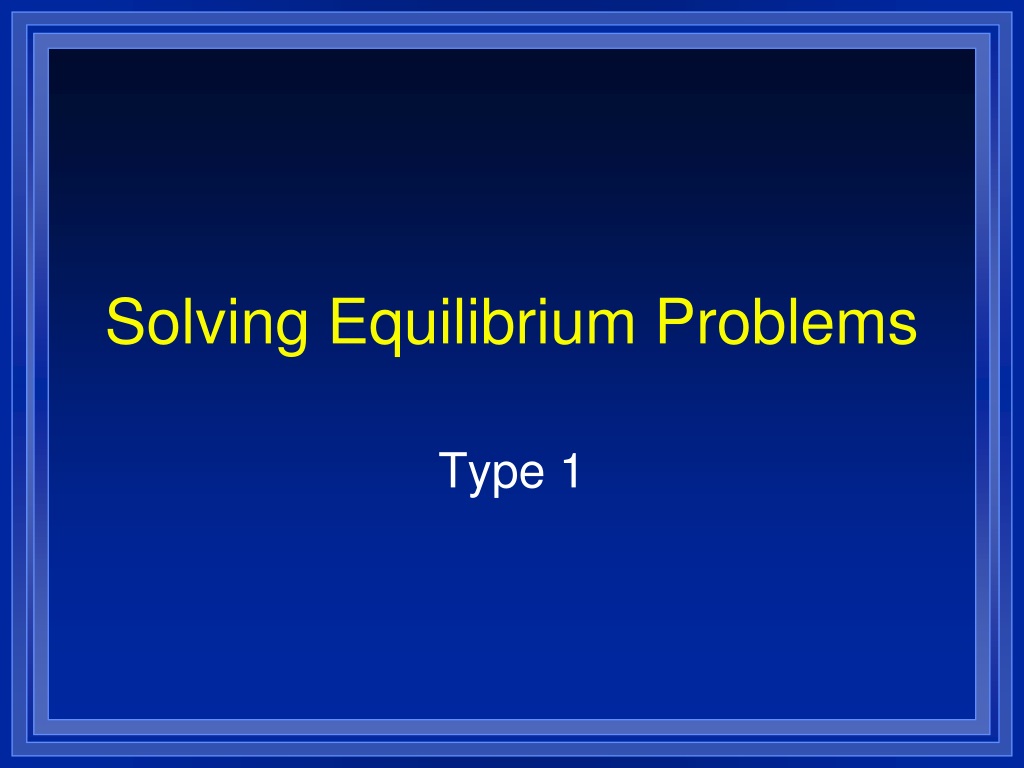 Solving Equilibrium Problems

Type 1